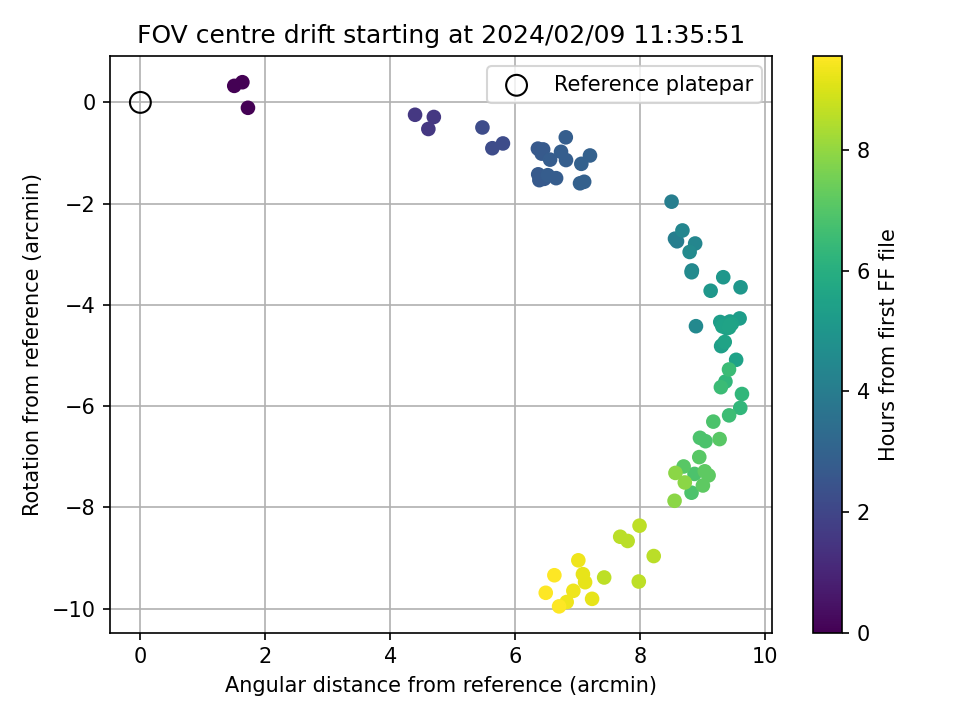 FOV centre drift starting at 2024/02/09 11:35:51

Reference platepar

Rotation from reference (arcmin)

0
−2
−4
−6
−8
−10

0 2 4 6 8 10

Angular distance from reference (arcmin)

Hours from first FF file

0
2
4
6
8